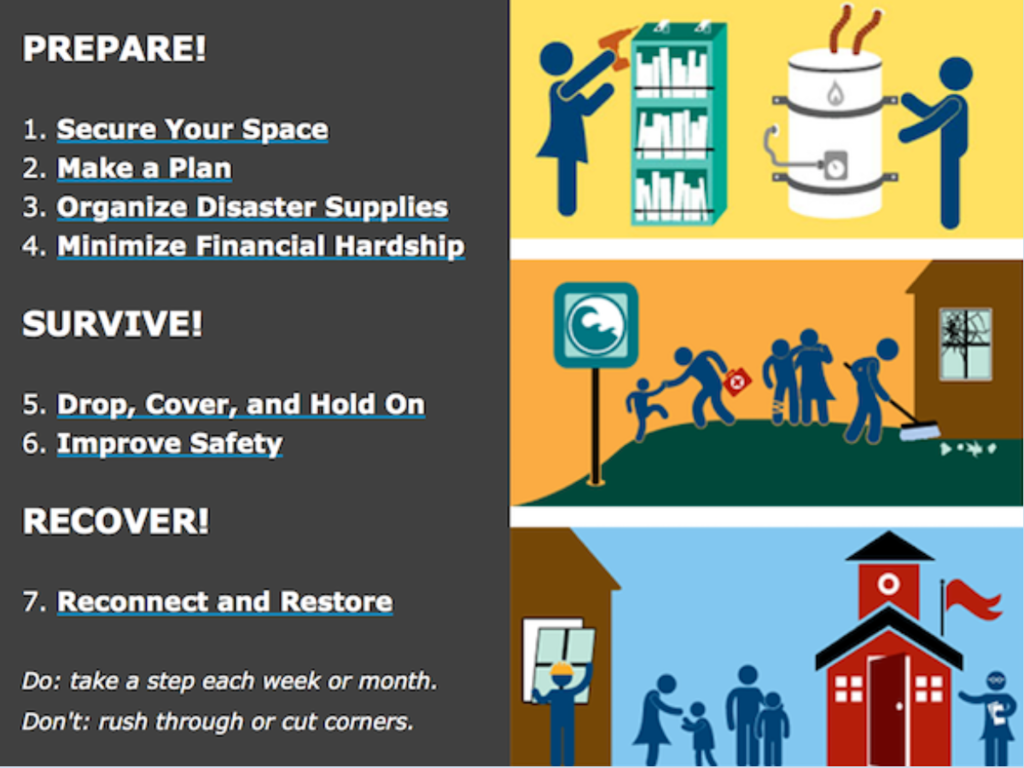 PREPARE!

1. Secure Your Space
2. Make a Plan
3. Organize Disaster Supplies
4. Minimize Financial Hardship

SURVIVE!

5. Drop, Cover, and Hold On
6. Improve Safety

RECOVER!

7. Reconnect and Restore

Do: take a step each week or month.
Don't: rush through or cut corners.